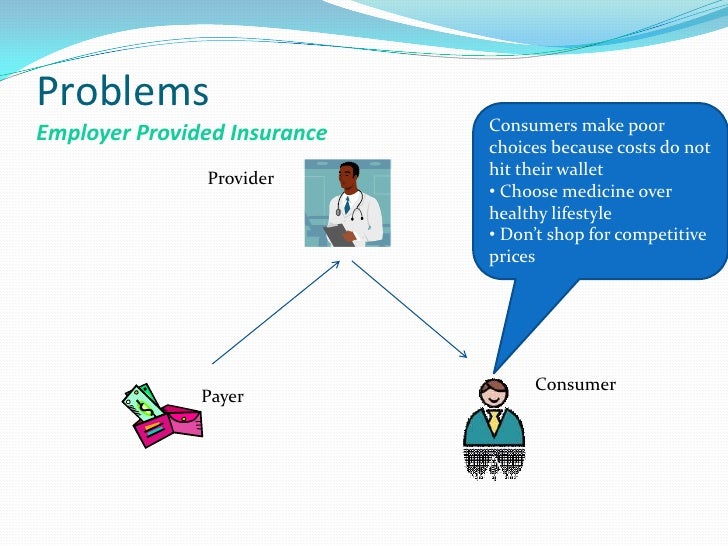 Problems

Employer Provided Insurance

Consumers make poor choices because costs do not hit their wallet
• Choose medicine over healthy lifestyle
• Don't shop for competitive prices

Provider

Payer

Consumer